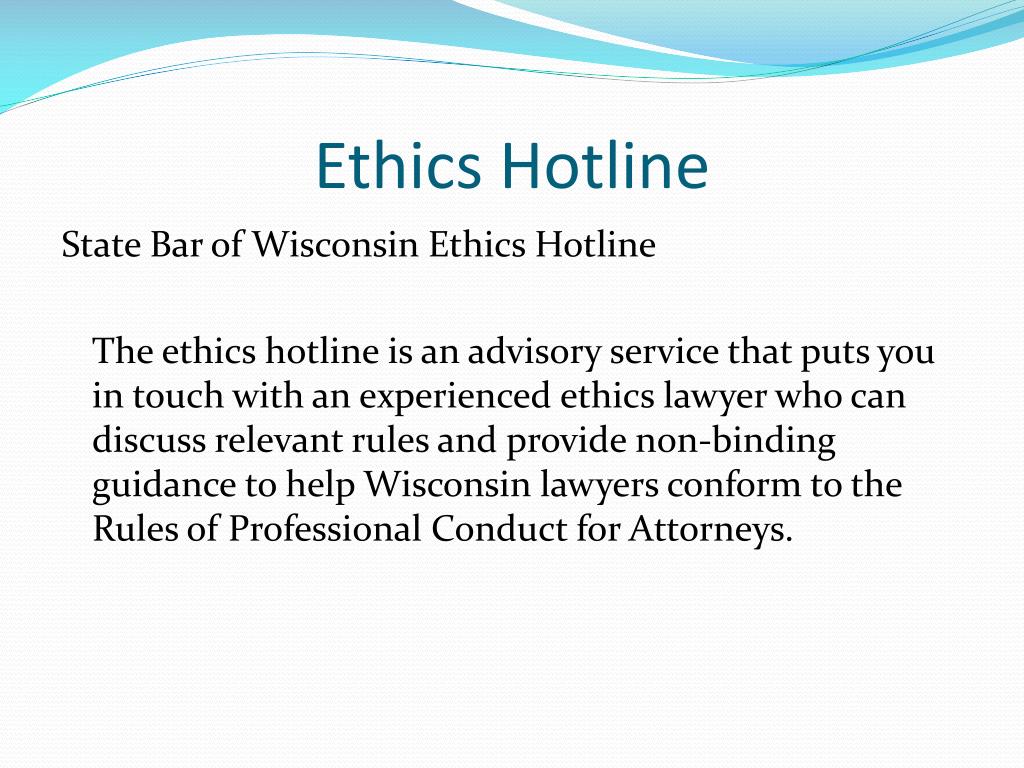 Ethics Hotline

State Bar of Wisconsin Ethics Hotline

The ethics hotline is an advisory service that puts you in touch with an experienced ethics lawyer who can discuss relevant rules and provide non-binding guidance to help Wisconsin lawyers conform to the Rules of Professional Conduct for Attorneys.